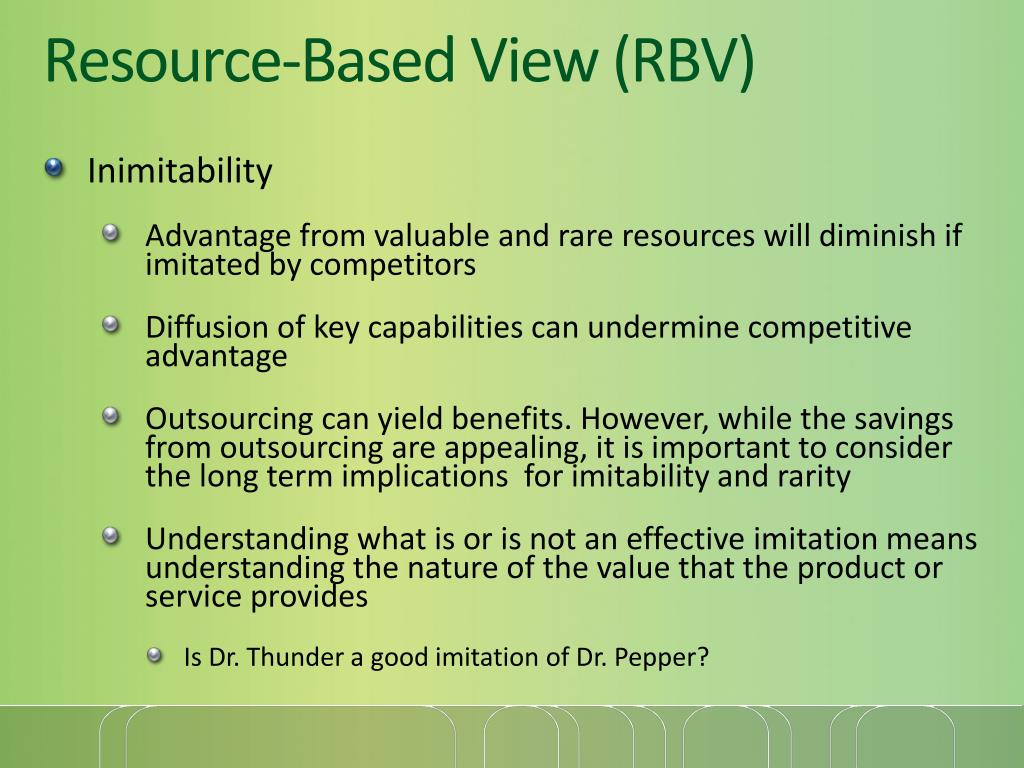 Resource-Based View (RBV)

Inimitability

Advantage from valuable and rare resources will diminish if imitated by competitors

Diffusion of key capabilities can undermine competitive advantage

Outsourcing can yield benefits. However, while the savings from outsourcing are appealing, it is important to consider the long term implications  for imitability and rarity

Understanding what is or is not an effective imitation means understanding the nature of the value that the product or service provides

Is Dr. Thunder a good imitation of Dr. Pepper?